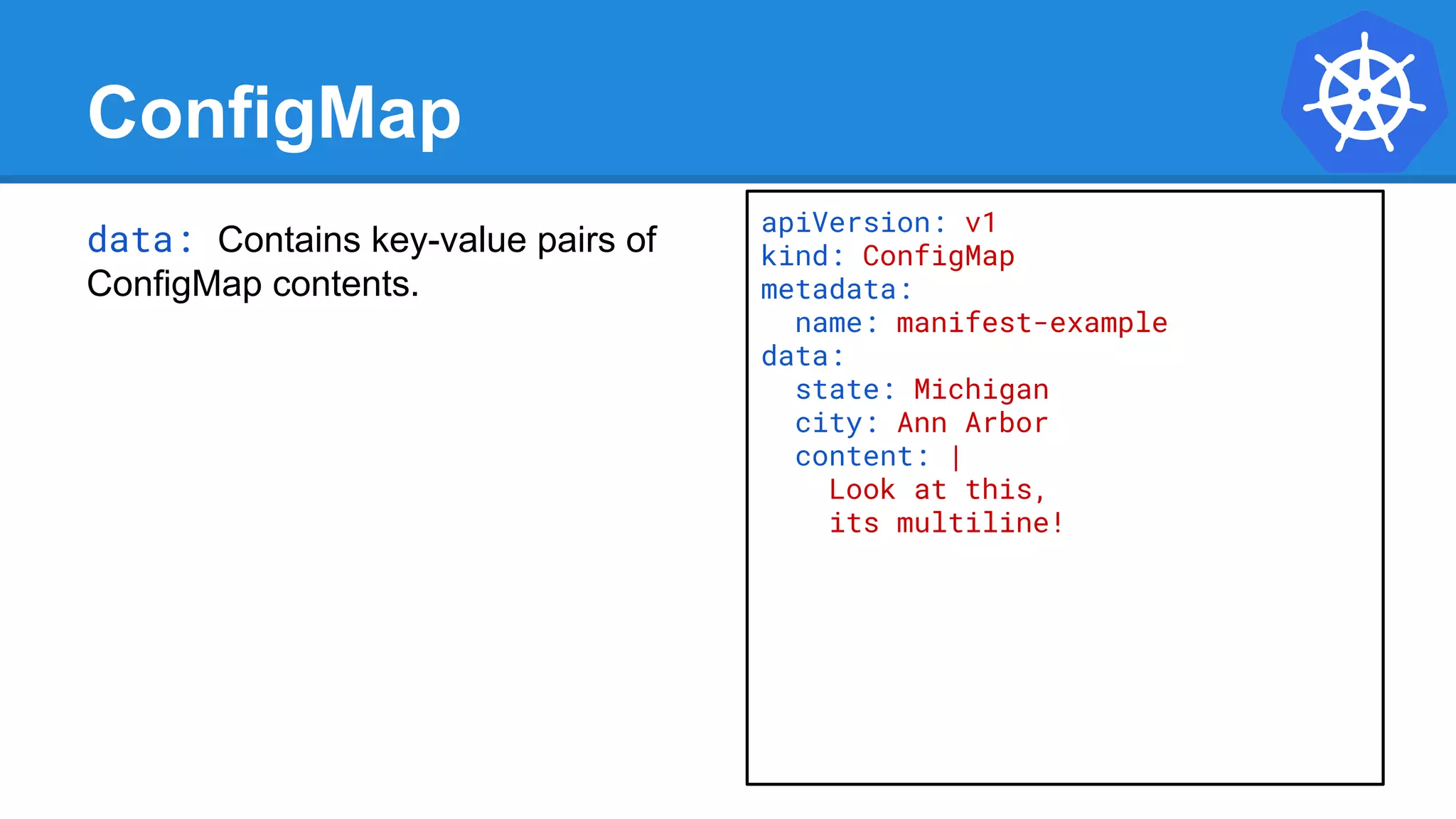 ConfigMap

data: Contains key-value pairs of ConfigMap contents.

apiVersion: v1
kind: ConfigMap
metadata:
  name: manifest-example
data:
  state: Michigan
  city: Ann Arbor
  content: |
    Look at this,
    its multiline!